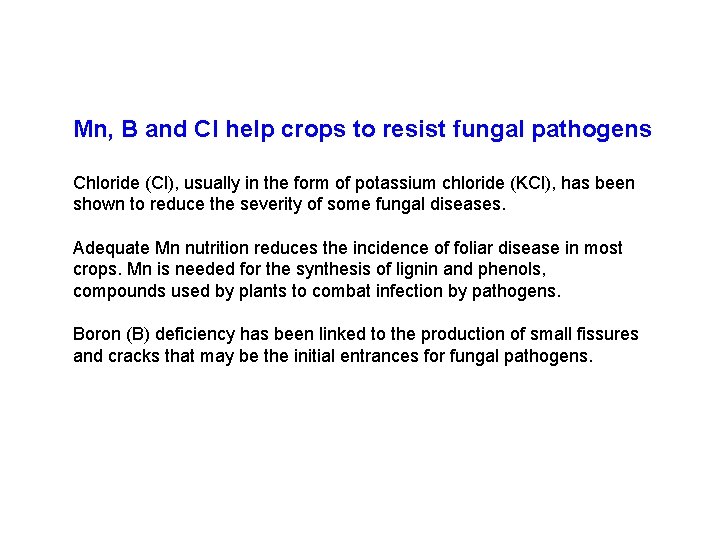 Mn, B and Cl help crops to resist fungal pathogens

Chloride (Cl), usually in the form of potassium chloride (KCl), has been shown to reduce the severity of some fungal diseases.

Adequate Mn nutrition reduces the incidence of foliar disease in most crops. Mn is needed for the synthesis of lignin and phenols, compounds used by plants to combat infection by pathogens.

Boron (B) deficiency has been linked to the production of small fissures and cracks that may be the initial entrances for fungal pathogens.